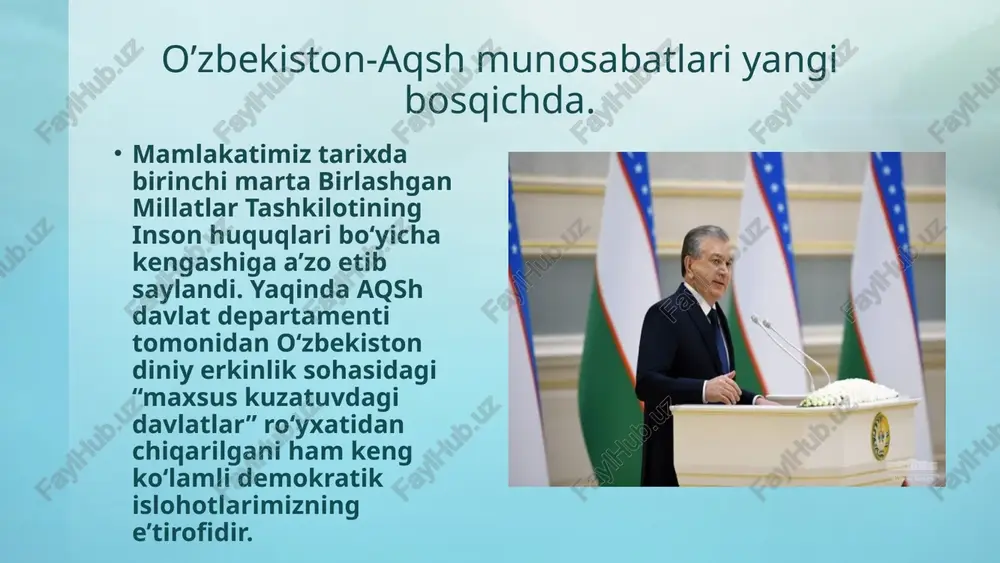 O’zbekiston-Aqsh munosabatlari yangi bosqichda.

• Mamlakatimiz tarixda birinchi marta Birlashgan Millatlar Tashkilotining Inson huquqlari bo‘yicha kengashiga a’zo etib saylandi. Yaqinda AQSh davlat departamenti tomonidan O‘zbekiston diniy erkinlik sohasidagi “maxsus kuzatuvdagi davlatlar” ro‘yxatidan chiqarilgani ham keng ko‘lamli demokratik islohotlarimizning e’tirofidir.

FaylHub.uz